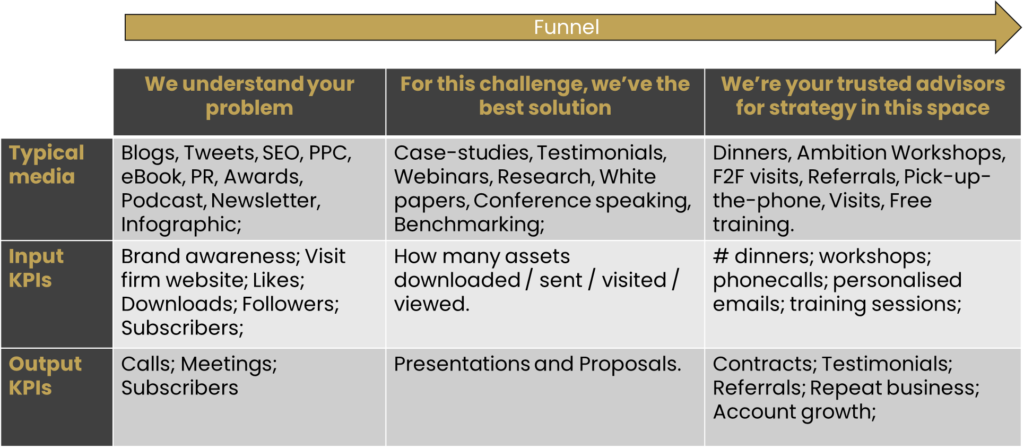 Funnel

| | We understand your problem | For this challenge, we've the best solution | We're your trusted advisors for strategy in this space |
|---|---|---|---|
| Typical media | Blogs, Tweets, SEO, PPC, eBook, PR, Awards, Podcast, Newsletter, Infographic; | Case-studies, Testimonials, Webinars, Research, White papers, Conference speaking, Benchmarking; | Dinners, Ambition Workshops, F2F visits, Referrals, Pick-up-the-phone, Visits, Free training. |
| Input KPIs | Brand awareness; Visit firm website; Likes; Downloads; Followers; Subscribers; | How many assets downloaded / sent / visited / viewed. | # dinners; workshops; phonecalls; personalised emails; training sessions; |
| Output KPIs | Calls; Meetings; Subscribers | Presentations and Proposals. | Contracts; Testimonials; Referrals; Repeat business; Account growth; |